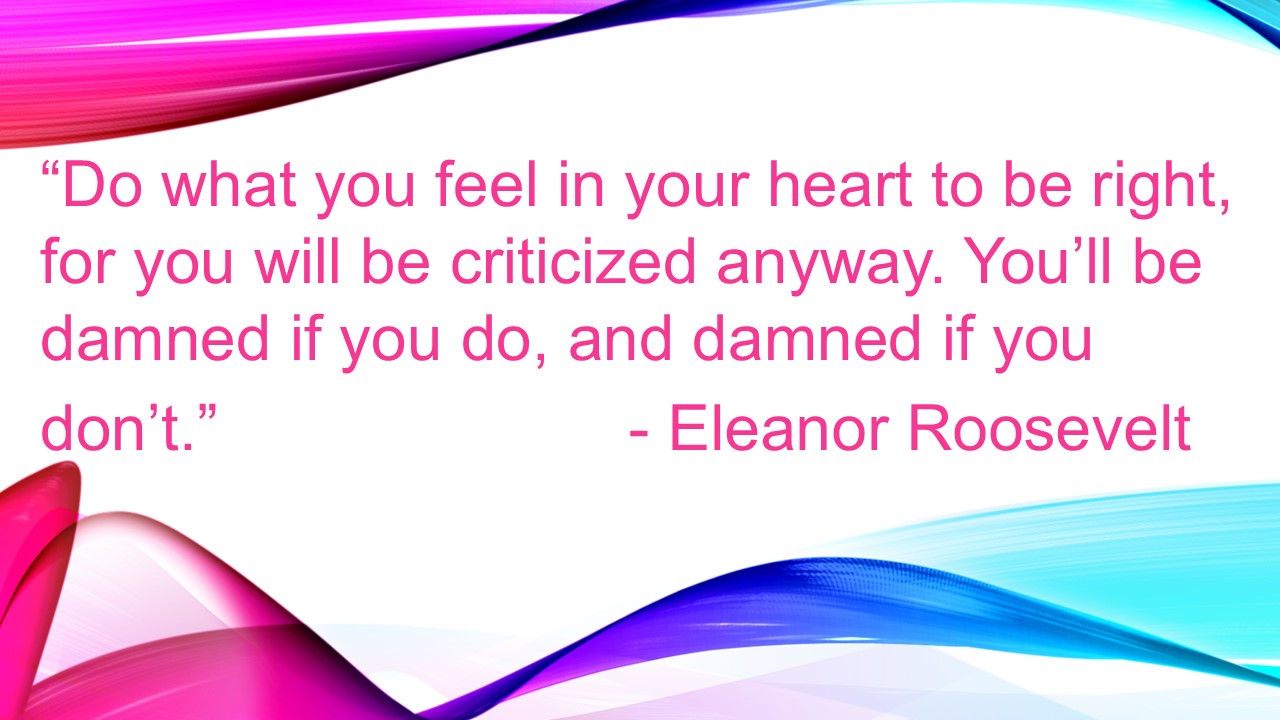 “Do what you feel in your heart to be right, for you will be criticized anyway. You’ll be damned if you do, and damned if you don’t.” - Eleanor Roosevelt